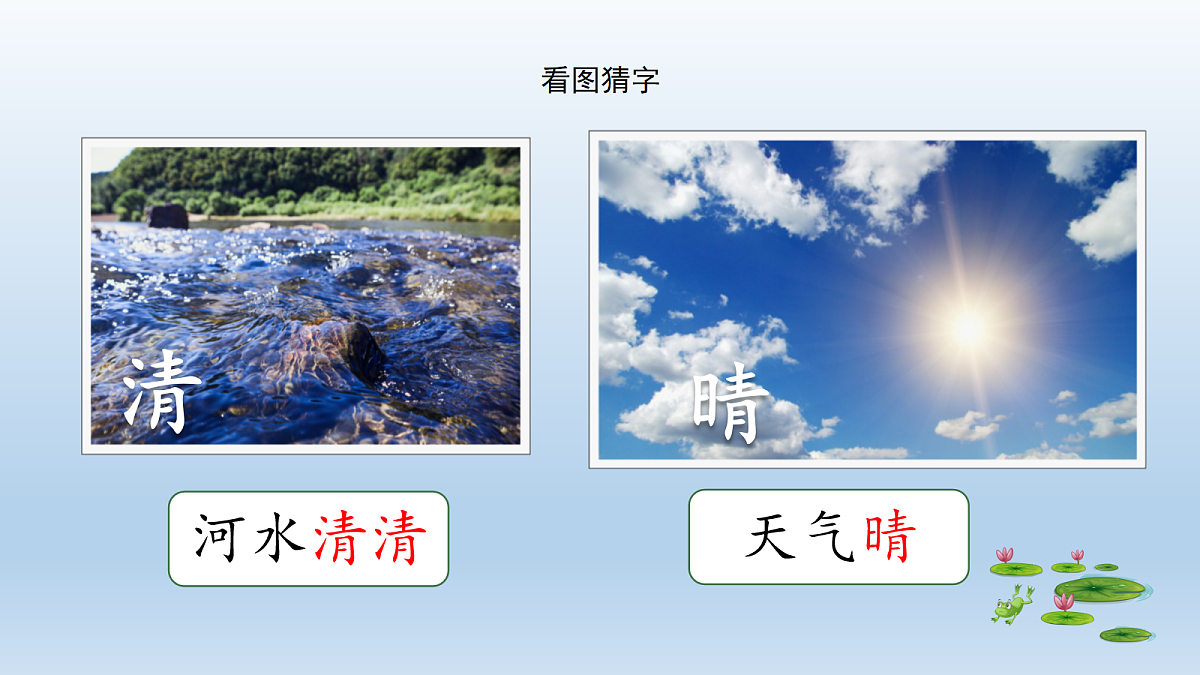 看图猜字

清

晴

河水清清

天气晴